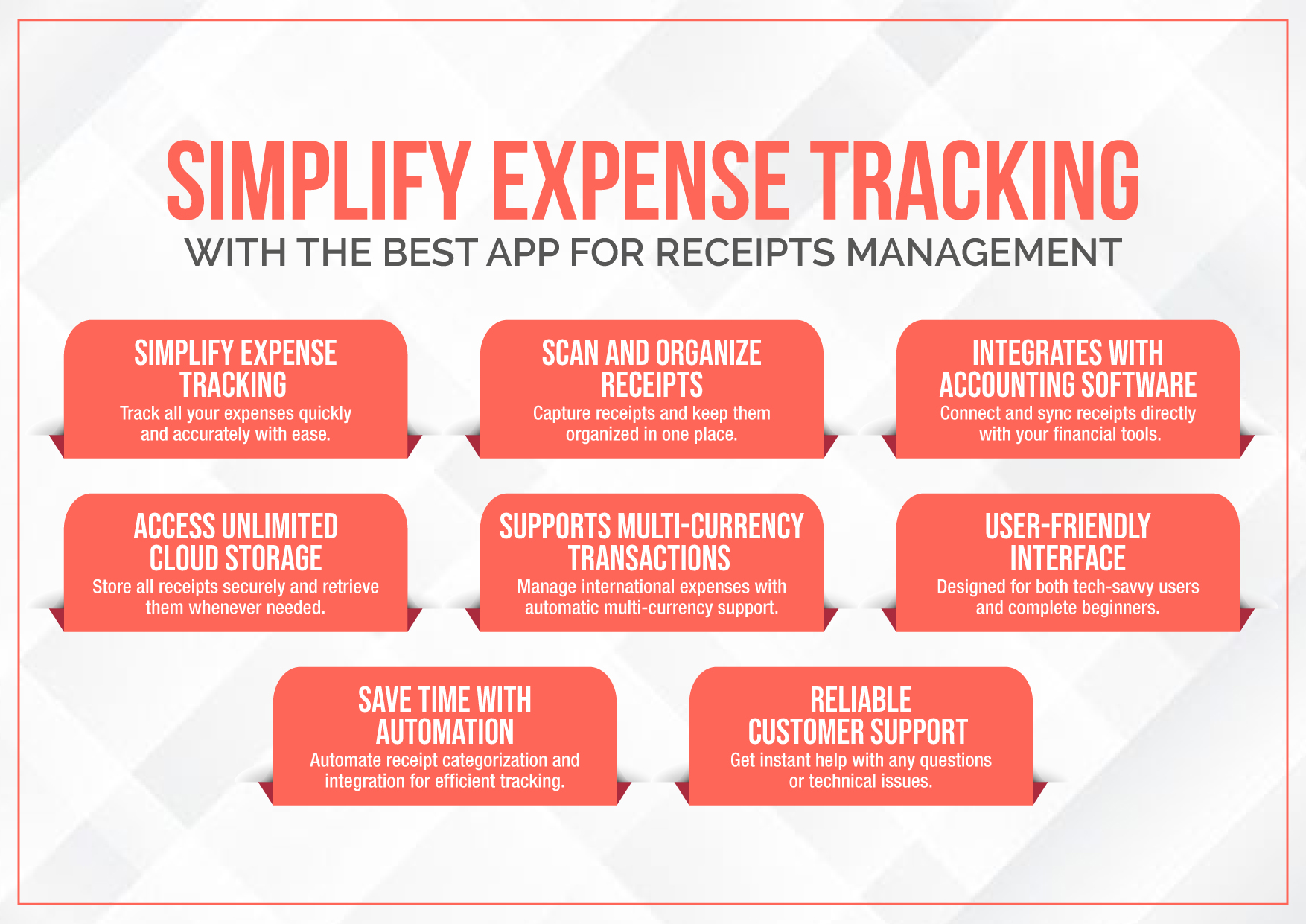 SIMPLIFY EXPENSE TRACKING
WITH THE BEST APP FOR RECEIPTS MANAGEMENT

SIMPLIFY EXPENSE TRACKING
Track all your expenses quickly and accurately with ease.

SCAN AND ORGANIZE RECEIPTS
Capture receipts and keep them organized in one place.

INTEGRATES WITH ACCOUNTING SOFTWARE
Connect and sync receipts directly with your financial tools.

ACCESS UNLIMITED CLOUD STORAGE
Store all receipts securely and retrieve them whenever needed.

SUPPORTS MULTI-CURRENCY TRANSACTIONS
Manage international expenses with automatic multi-currency support.

USER-FRIENDLY INTERFACE
Designed for both tech-savvy users and complete beginners.

SAVE TIME WITH AUTOMATION
Automate receipt categorization and integration for efficient tracking.

RELIABLE CUSTOMER SUPPORT
Get instant help with any questions or technical issues.